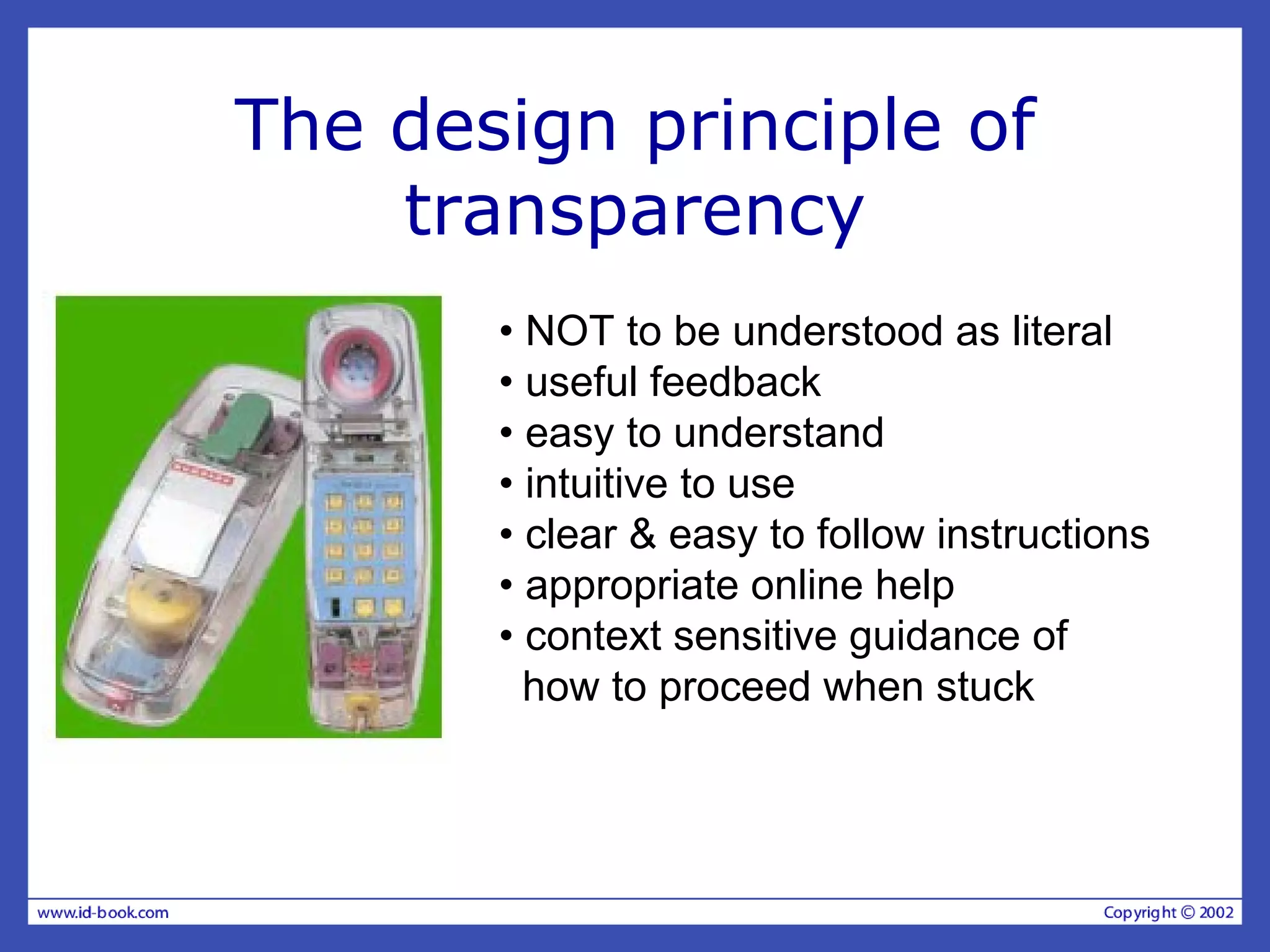 The design principle of transparency

• NOT to be understood as literal
• useful feedback
• easy to understand
• intuitive to use
• clear & easy to follow instructions
• appropriate online help
• context sensitive guidance of how to proceed when stuck

www.id-book.com

Copyright © 2002